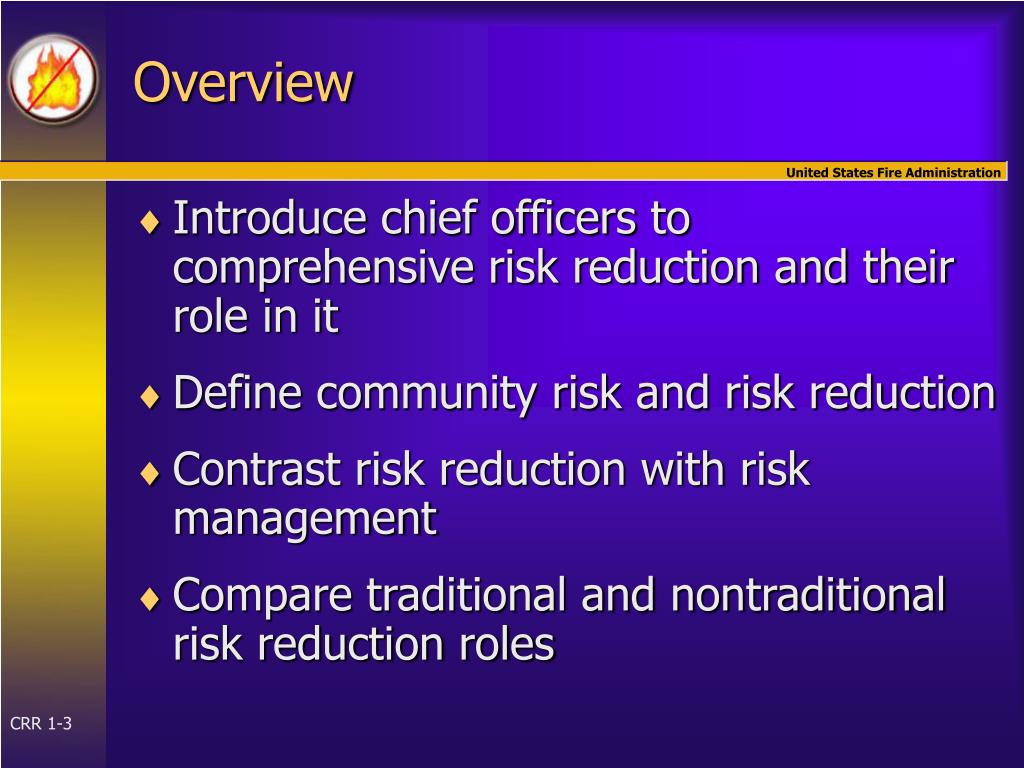 Overview

United States Fire Administration

♦ Introduce chief officers to comprehensive risk reduction and their role in it
♦ Define community risk and risk reduction
♦ Contrast risk reduction with risk management
♦ Compare traditional and nontraditional risk reduction roles

CRR 1-3